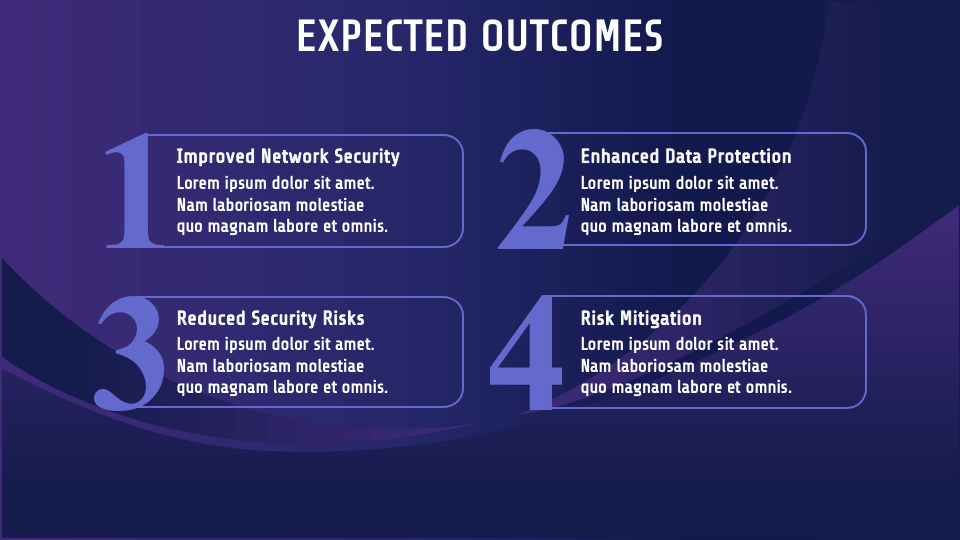 EXPECTED OUTCOMES

1
Improved Network Security
Lorem ipsum dolor sit amet. Nam laboriosam molestiae quo magnam labore et omnis.

2
Enhanced Data Protection
Lorem ipsum dolor sit amet. Nam laboriosam molestiae quo magnam labore et omnis.

3
Reduced Security Risks
Lorem ipsum dolor sit amet. Nam laboriosam molestiae quo magnam labore et omnis.

4
Risk Mitigation
Lorem ipsum dolor sit amet. Nam laboriosam molestiae quo magnam labore et omnis.